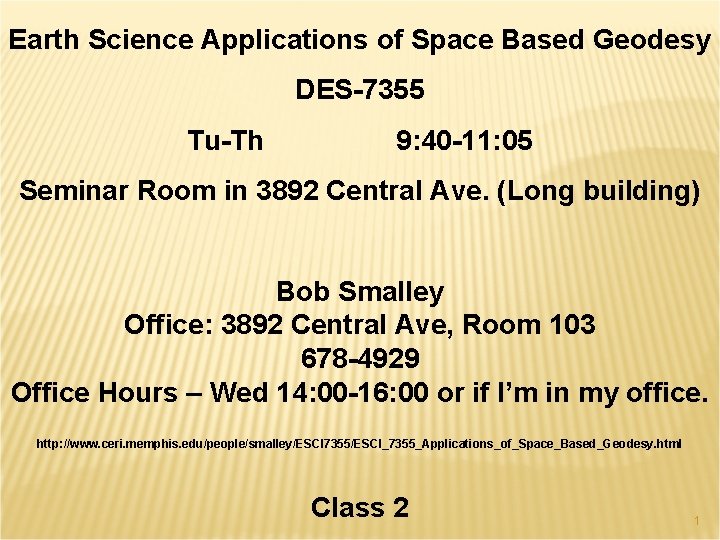 Earth Science Applications of Space Based Geodesy

DES-7355

Tu-Th 9:40-11:05

Seminar Room in 3892 Central Ave. (Long building)

Bob Smalley
Office: 3892 Central Ave, Room 103
678-4929
Office Hours – Wed 14:00-16:00 or if I'm in my office.

http://www.ceri.memphis.edu/people/smalley/ESCI7355/ESCI_7355_Applications_of_Space_Based_Geodesy.html

Class 2

1